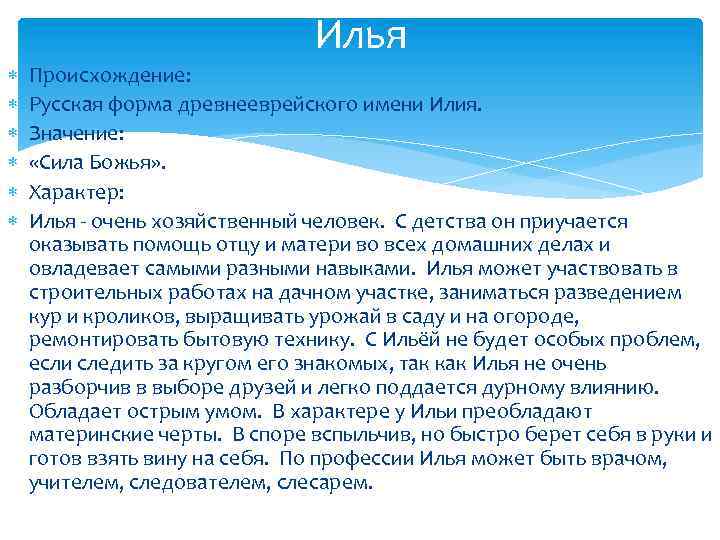 Илья

Происхождение:

Русская форма древнееврейского имени Илия.

Значение:

«Сила Божья».

Характер:

Илья - очень хозяйственный человек. С детства он приучается оказывать помощь отцу и матери во всех домашних делах и овладевает самыми разными навыками. Илья может участвовать в строительных работах на дачном участке, заниматься разведением кур и кроликов, выращивать урожай в саду и на огороде, ремонтировать бытовую технику. С Ильёй не будет особых проблем, если следить за кругом его знакомых, так как Илья не очень разборчив в выборе друзей и легко поддается дурному влиянию. Обладает острым умом. В характере у Ильи преобладают материнские черты. В споре вспыльчив, но быстро берет себя в руки и готов взять вину на себя. По профессии Илья может быть врачом, учителем, следователем, слесарем.